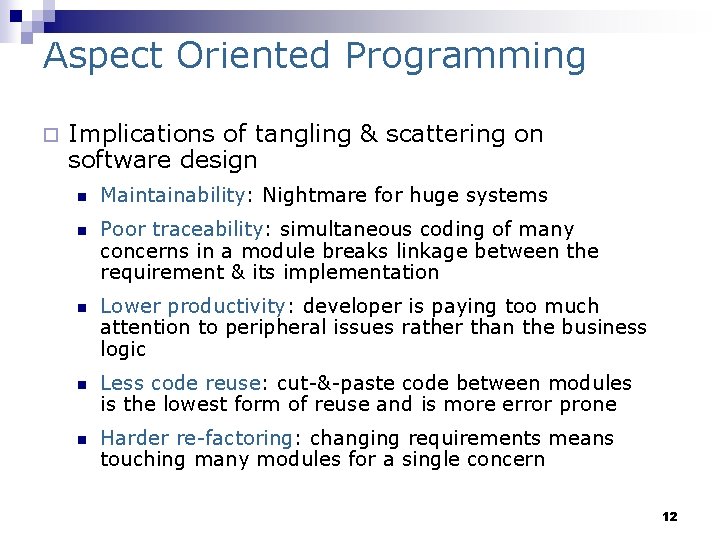 Aspect Oriented Programming

Implications of tangling & scattering on software design

Maintainability: Nightmare for huge systems

Poor traceability: simultaneous coding of many concerns in a module breaks linkage between the requirement & its implementation

Lower productivity: developer is paying too much attention to peripheral issues rather than the business logic

Less code reuse: cut-&-paste code between modules is the lowest form of reuse and is more error prone

Harder re-factoring: changing requirements means touching many modules for a single concern

12